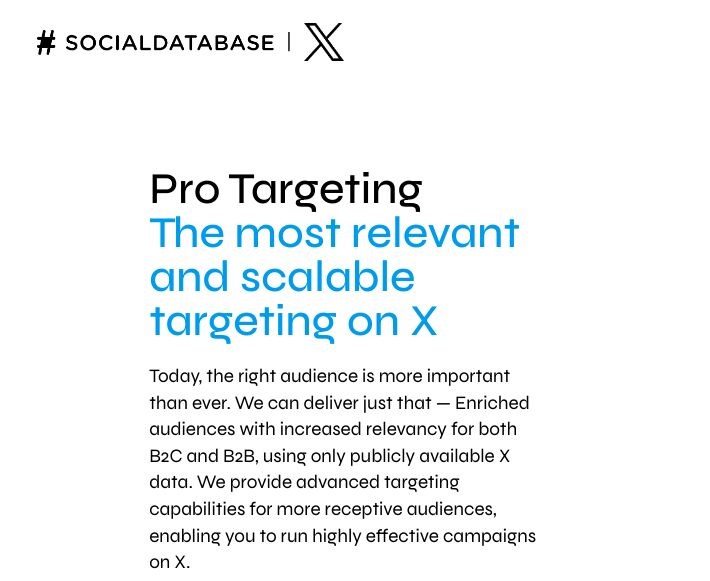 # SOCIALDATABASE | X

Pro Targeting
The most relevant and scalable targeting on X

Today, the right audience is more important than ever. We can deliver just that — Enriched audiences with increased relevancy for both B2C and B2B, using only publicly available X data. We provide advanced targeting capabilities for more receptive audiences, enabling you to run highly effective campaigns on X.